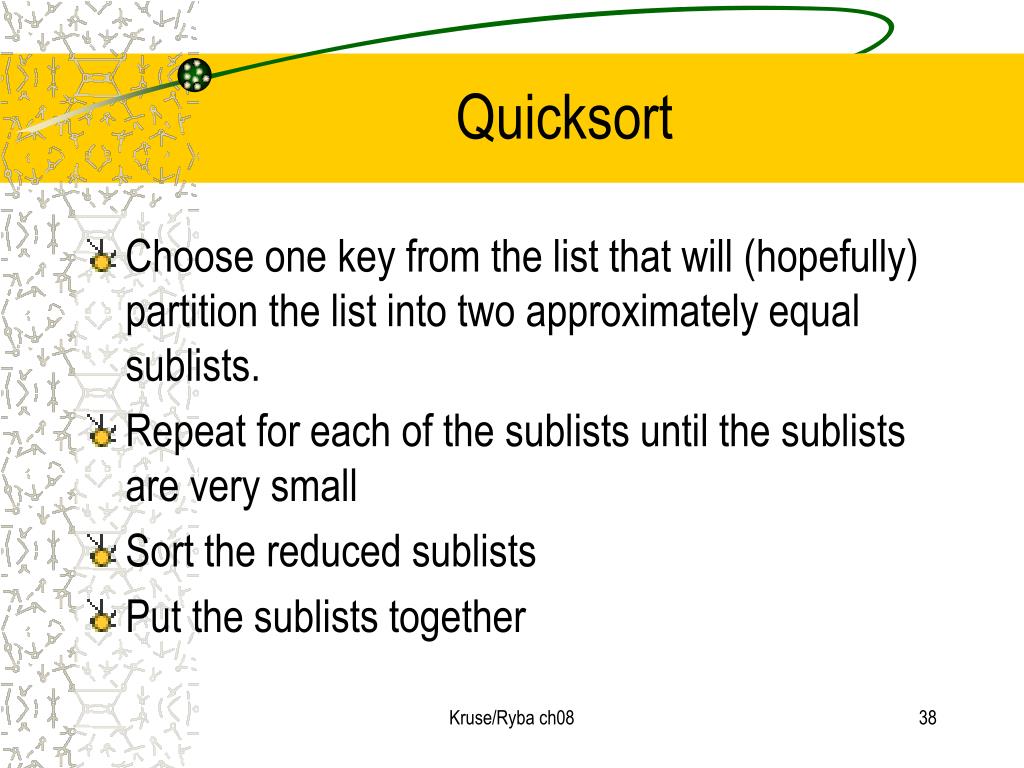 Quicksort

Choose one key from the list that will (hopefully) partition the list into two approximately equal sublists.

Repeat for each of the sublists until the sublists are very small

Sort the reduced sublists

Put the sublists together

Kruse/Ryba ch08

38